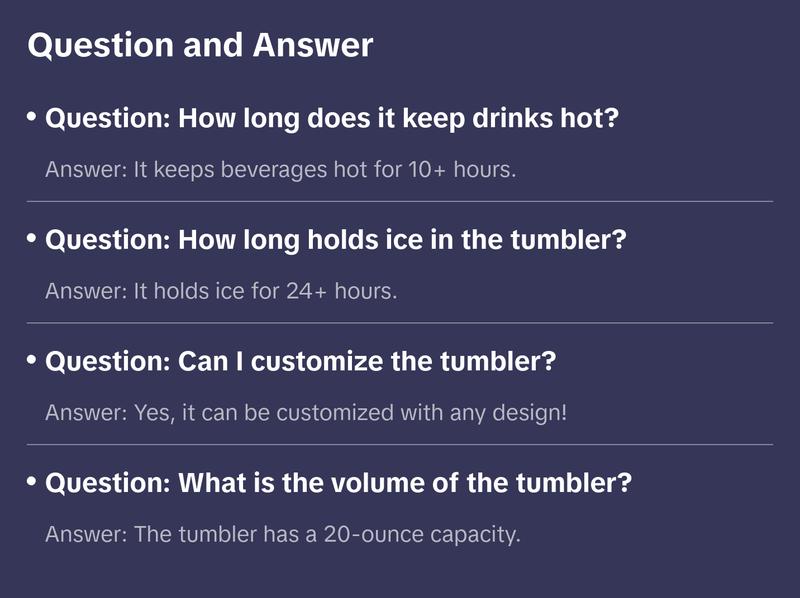 Question and Answer

• Question: How long does it keep drinks hot?

Answer: It keeps beverages hot for 10+ hours.

• Question: How long holds ice in the tumbler?

Answer: It holds ice for 24+ hours.

• Question: Can I customize the tumbler?

Answer: Yes, it can be customized with any design!

• Question: What is the volume of the tumbler?

Answer: The tumbler has a 20-ounce capacity.